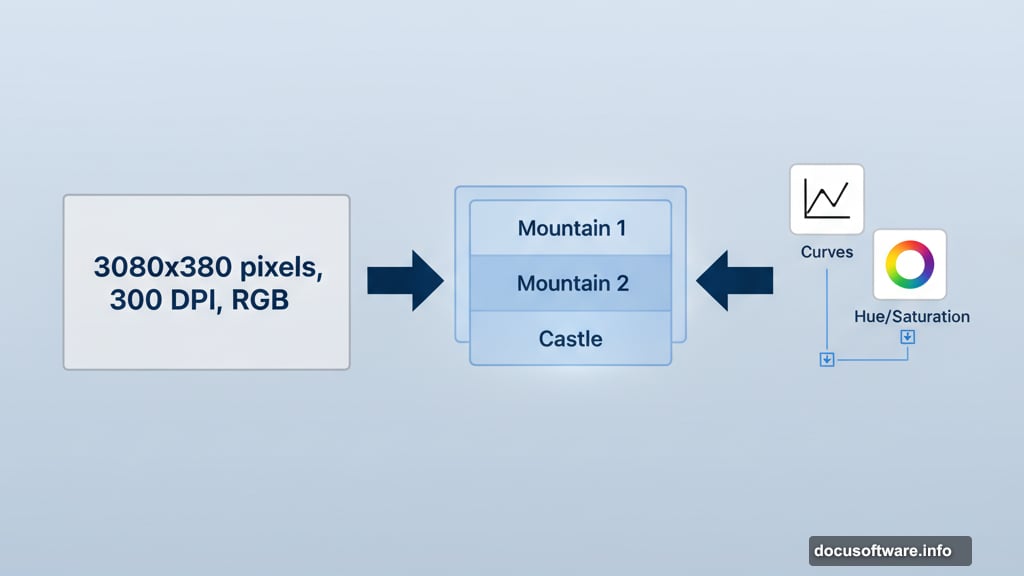 3080x380 pixels,
300 DPI, RGB

Mountain 1

Mountain 2

Castle

Curves

Hue/Saturation

docusoftware.info